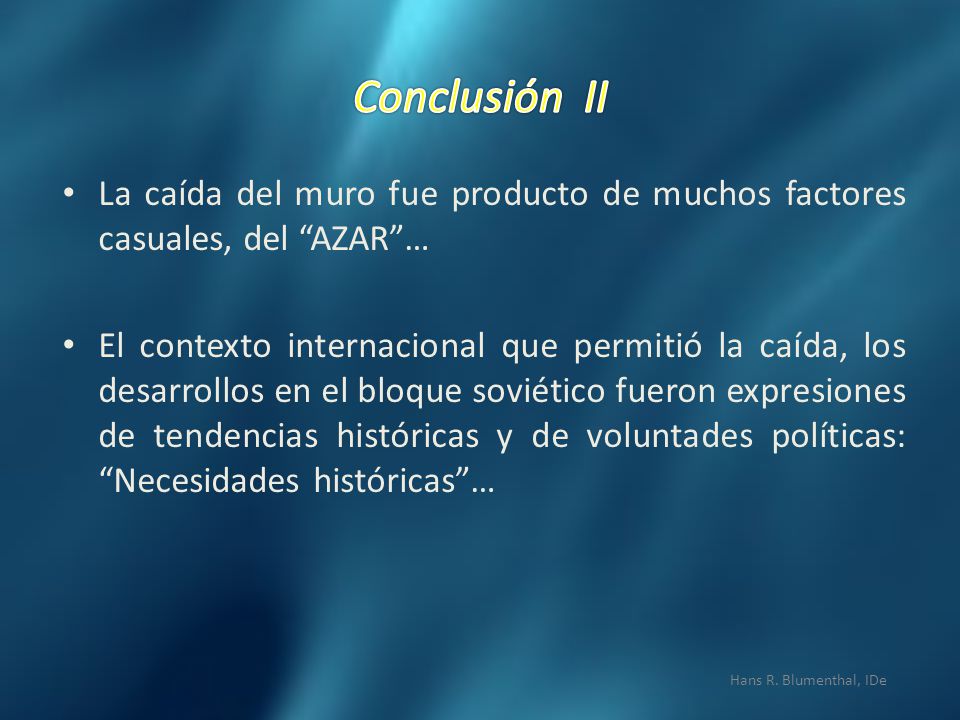 Conclusión II

• La caída del muro fue producto de muchos factores casuales, del “AZAR”…

• El contexto internacional que permitió la caída, los desarrollos en el bloque soviético fueron expresiones de tendencias históricas y de voluntades políticas: “Necesidades históricas”…

Hans R. Blumenthal, IDe